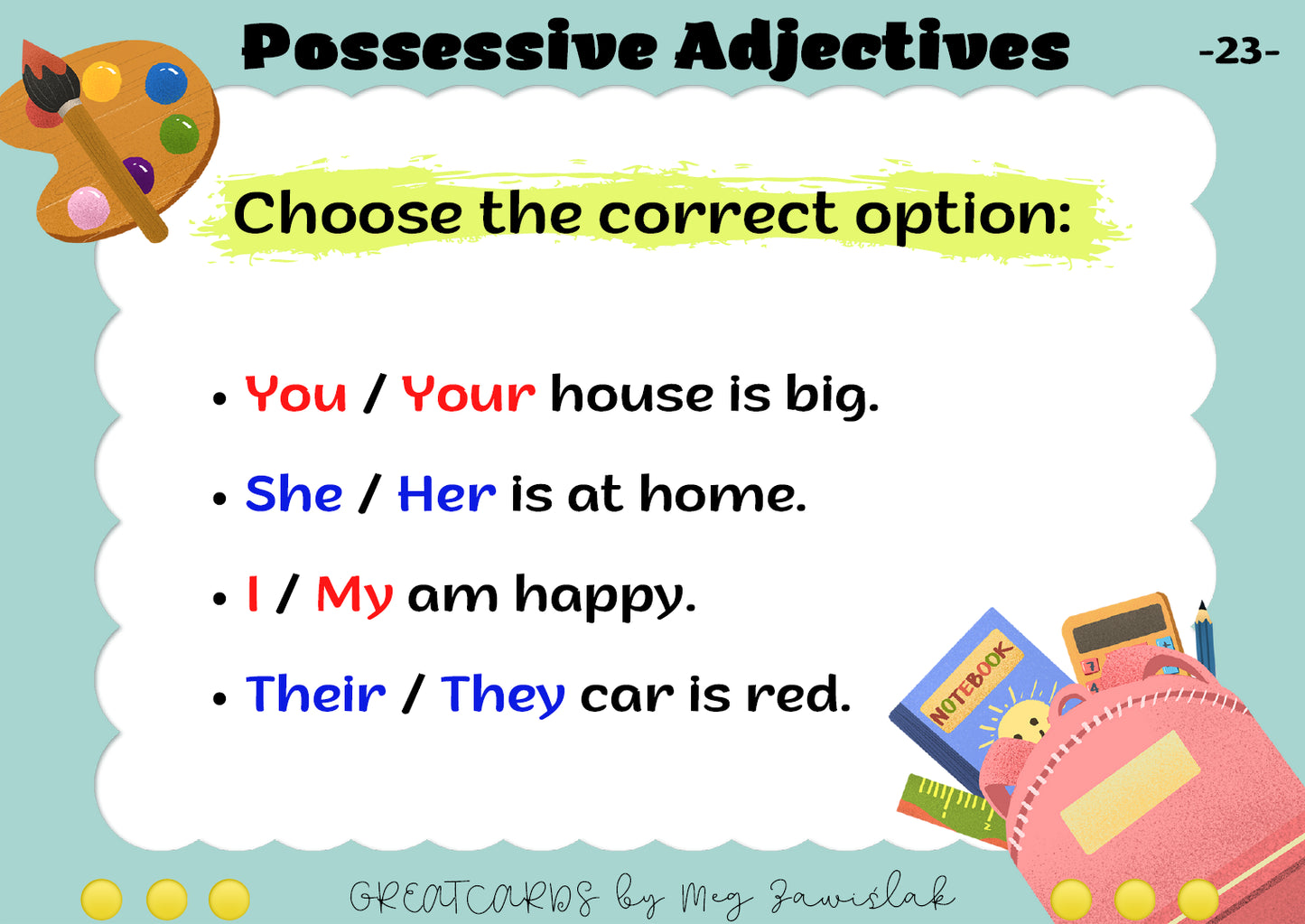 Possessive Adjectives

-23-

Choose the correct option:

• You / Your house is big.

• She / Her is at home.

• I / My am happy.

• Their / They car is red.

NOTEBOOK

GREATCARDS by Meg Zawiślak